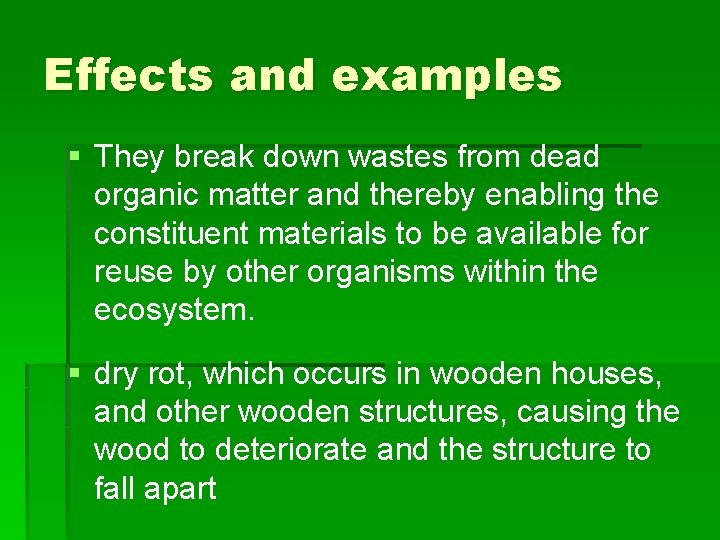 Effects and examples

• They break down wastes from dead organic matter and thereby enabling the constituent materials to be available for reuse by other organisms within the ecosystem.

• dry rot, which occurs in wooden houses, and other wooden structures, causing the wood to deteriorate and the structure to fall apart